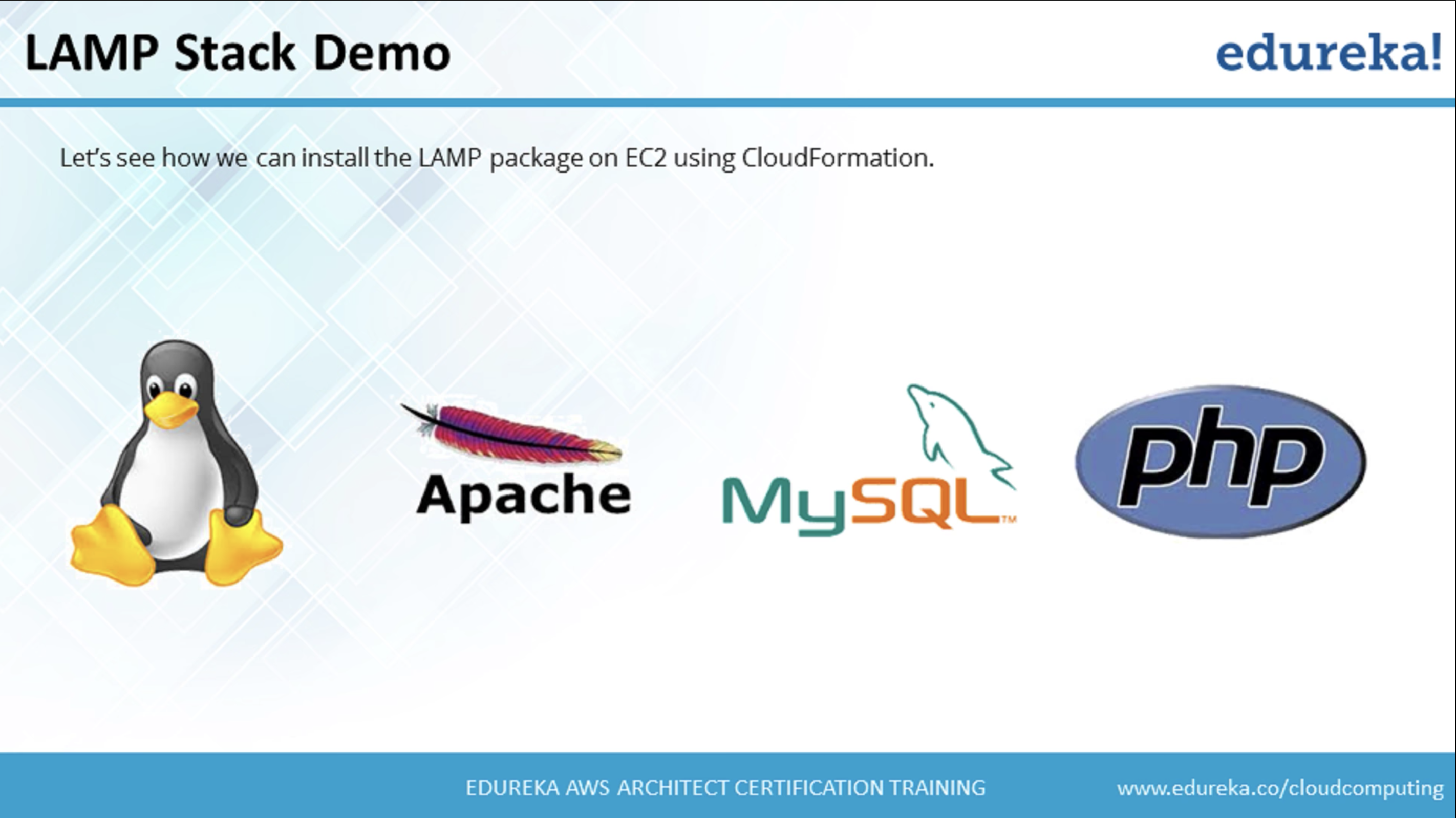 LAMP Stack Demo

edureka!

Let's see how we can install the LAMP package on EC2 using CloudFormation.

Apache

MySQL™

php

EDUREKA AWS ARCHITECT CERTIFICATION TRAINING

www.edureka.co/cloudcomputing